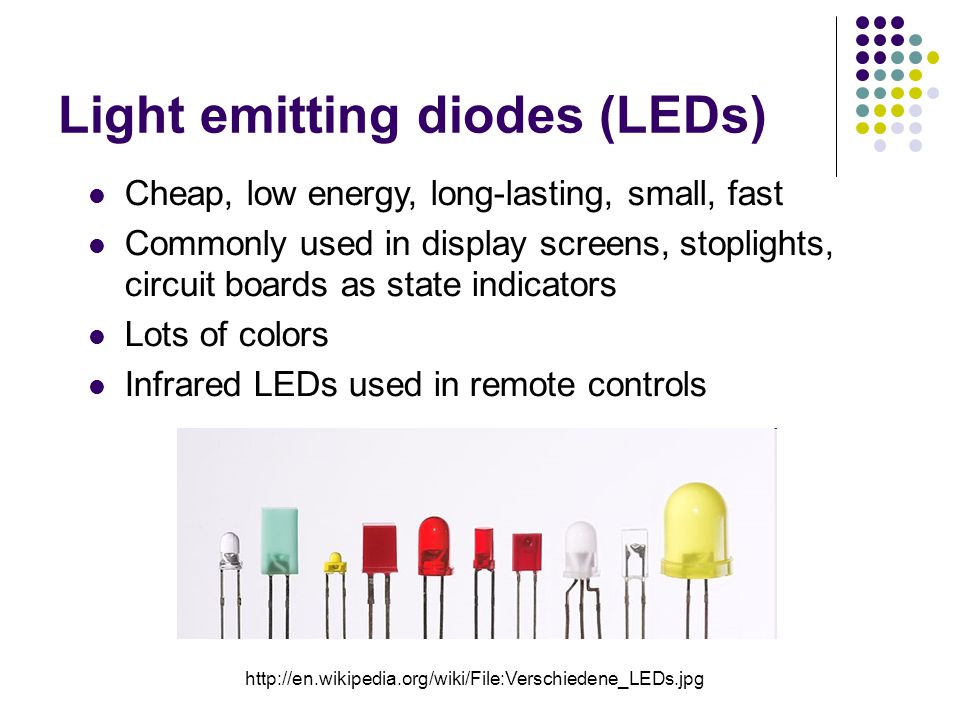 Light emitting diodes (LEDs)

- Cheap, low energy, long-lasting, small, fast
- Commonly used in display screens, stoplights, circuit boards as state indicators
- Lots of colors
- Infrared LEDs used in remote controls

http://en.wikipedia.org/wiki/File:Verschiedene_LEDs.jpg